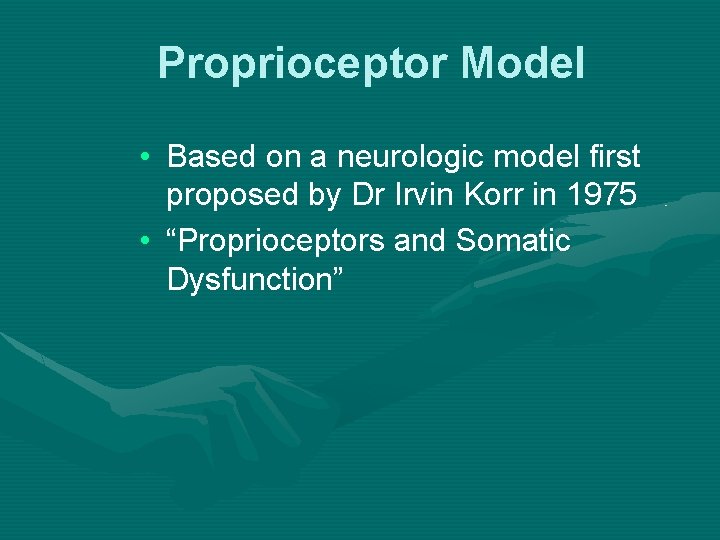 Proprioceptor Model

• Based on a neurologic model first proposed by Dr Irvin Korr in 1975
• “Proprioceptors and Somatic Dysfunction”